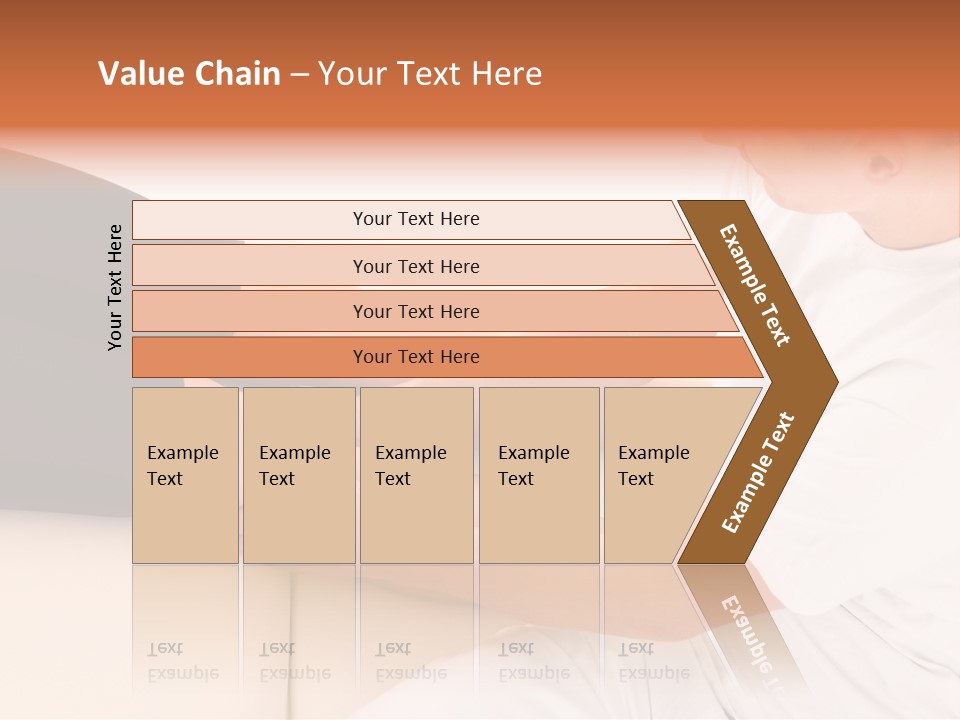 Value Chain – Your Text Here

Your Text Here

Your Text Here

Your Text Here

Your Text Here

Your Text Here

Example Text

Example Text

Example Text

Example Text

Example Text

Example Text

Example Text